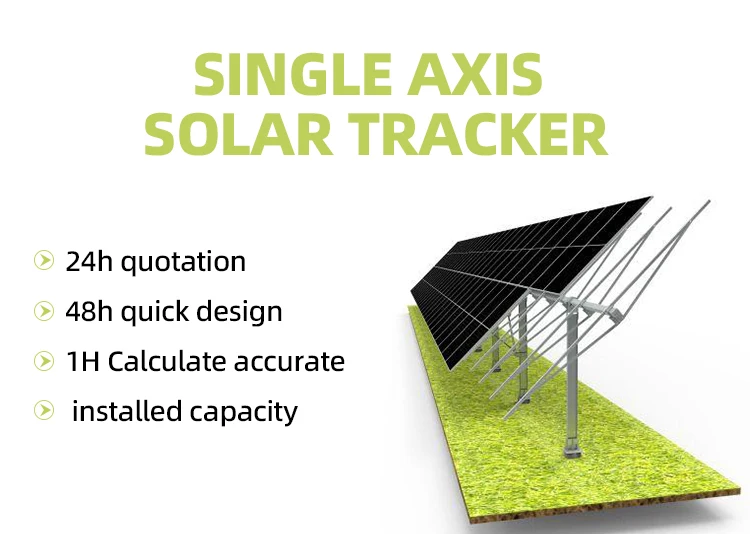 SINGLE AXIS SOLAR TRACKER

24h quotation

48h quick design

1H Calculate accurate

installed capacity